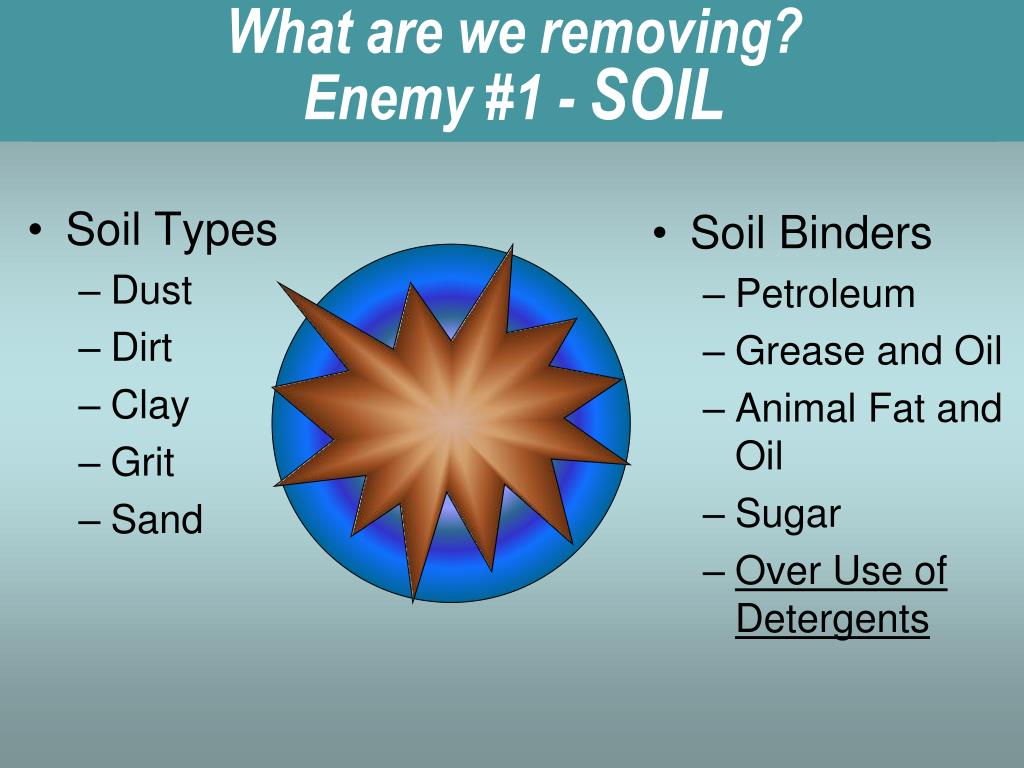 What are we removing?
Enemy #1 - SOIL

• Soil Types
– Dust
– Dirt
– Clay
– Grit
– Sand

• Soil Binders
– Petroleum
– Grease and Oil
– Animal Fat and Oil
– Sugar
– Over Use of Detergents